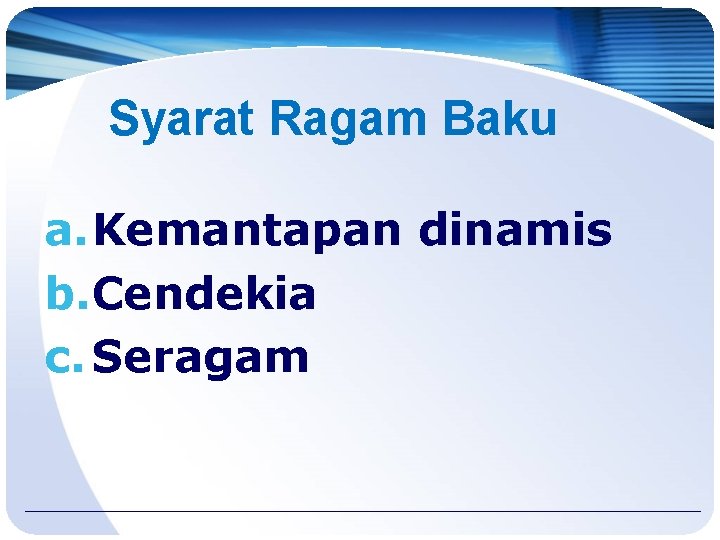 Syarat Ragam Baku

a. Kemantapan dinamis
b. Cendekia
c. Seragam